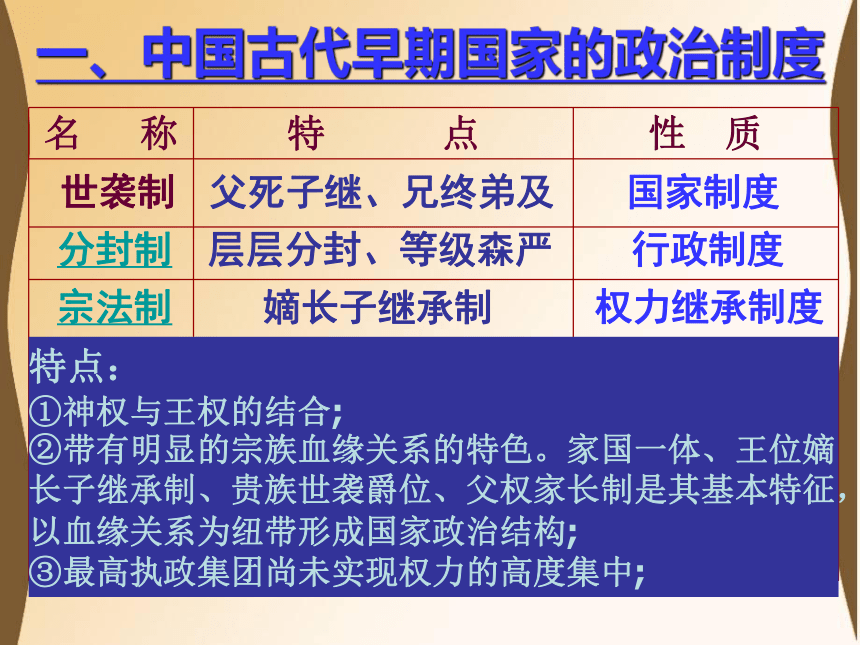 一、中国古代早期国家的政治制度

| 名 称 | 特 点 | 性 质 |
|---|---|---|
| 世袭制 | 父死子继、兄终弟及 | 国家制度 |
| 分封制 | 层层分封、等级森严 | 行政制度 |
| 宗法制 | 嫡长子继承制 | 权力继承制度 |

特点：
①神权与王权的结合;
②带有明显的宗族血缘关系的特色。家国一体、王位嫡长子继承制、贵族世袭爵位、父权家长制是其基本特征，以血缘关系为纽带形成国家政治结构;
③最高执政集团尚未实现权力的高度集中;